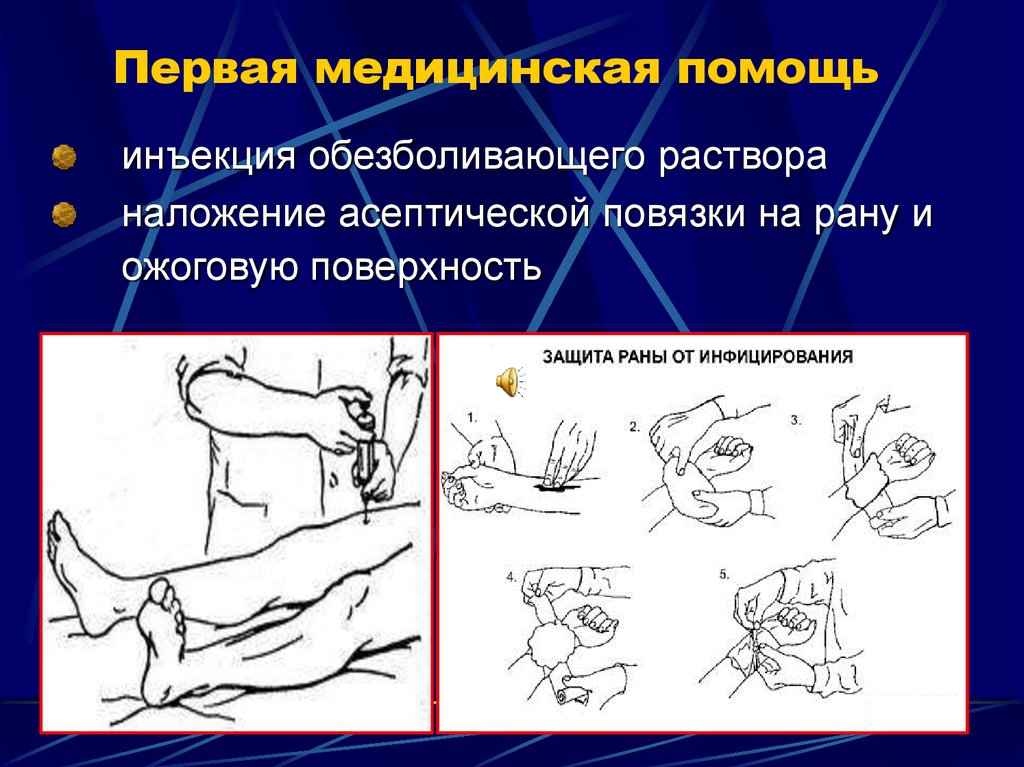 Первая медицинская помощь

инъекция обезболивающего раствора

наложение асептической повязки на рану и ожоговую поверхность

ЗАЩИТА РАНЫ ОТ ИНФИЦИРОВАНИЯ

1.

2.

3.

4.

5.